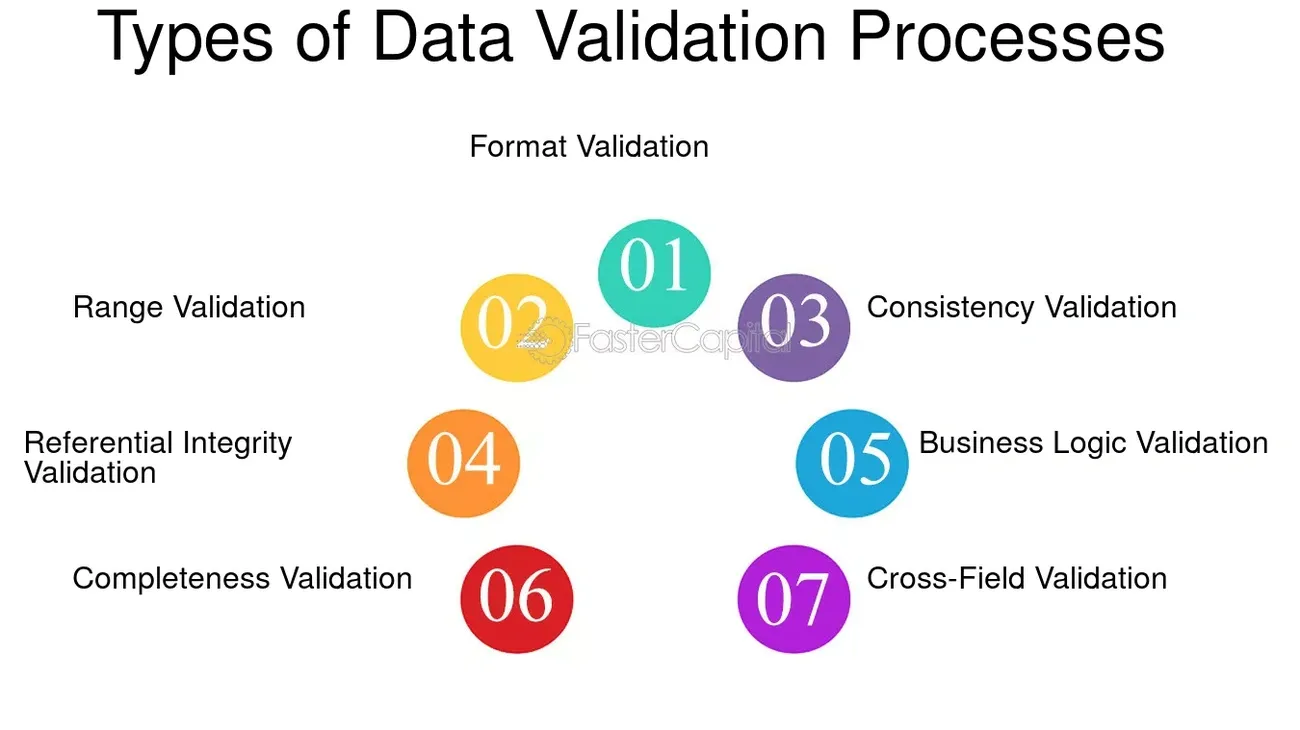 Types of Data Validation Processes

Format Validation

01

Range Validation

02

FasterCapital

03

Consistency Validation

Referential Integrity Validation

04

05

Business Logic Validation

Completeness Validation

06

07

Cross-Field Validation